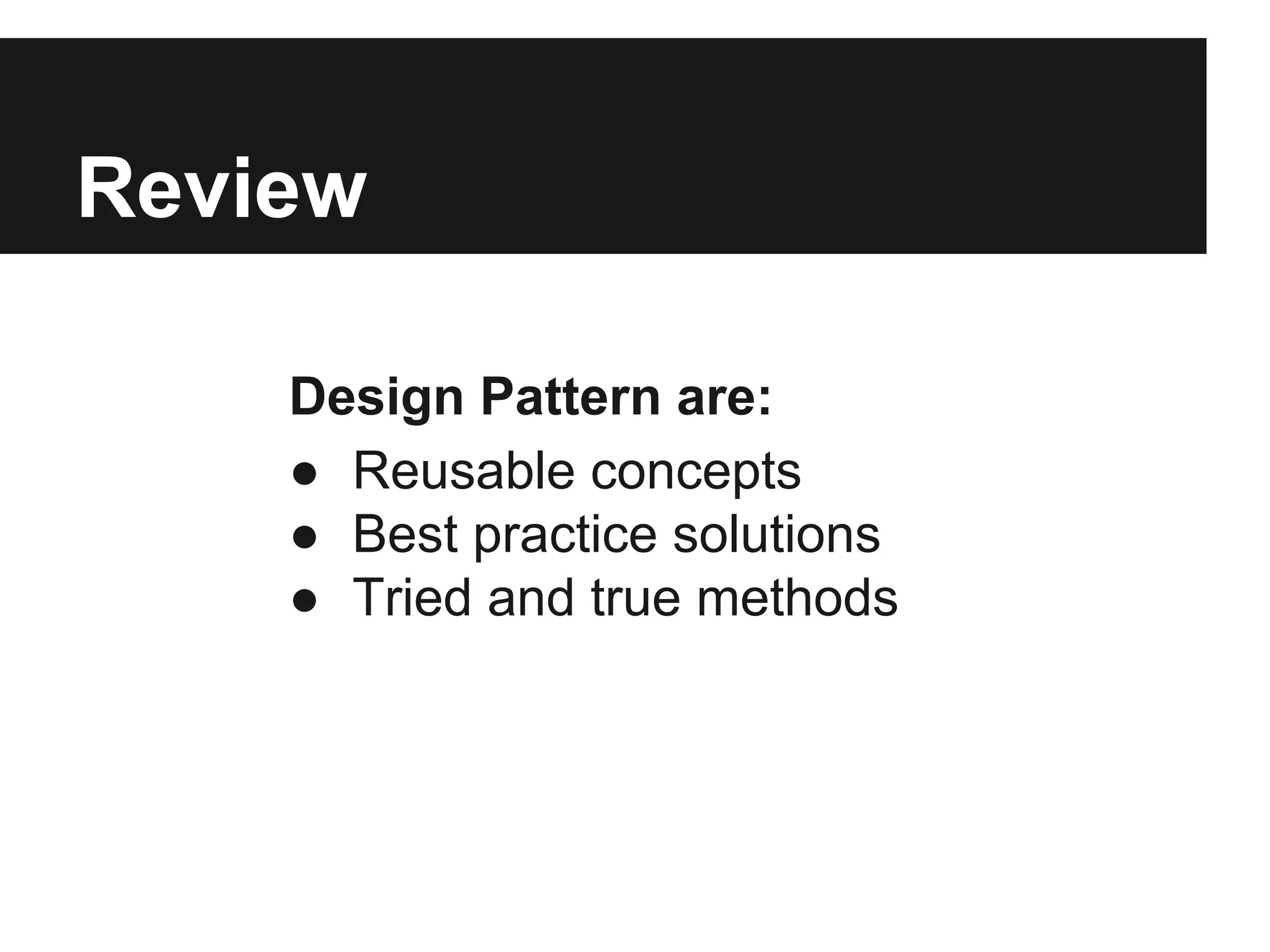 Review

Design Pattern are:
● Reusable concepts
● Best practice solutions
● Tried and true methods